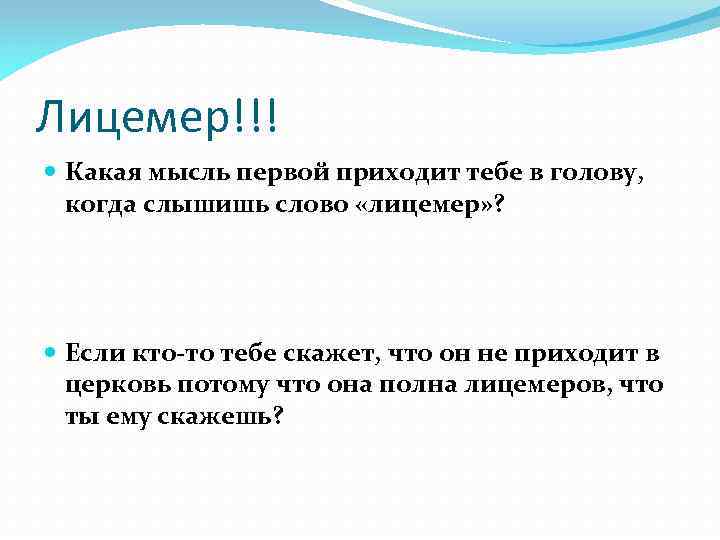 Лицемер!!!

Какая мысль первой приходит тебе в голову, когда слышишь слово «лицемер»?

Если кто-то тебе скажет, что он не приходит в церковь потому что она полна лицемеров, что ты ему скажешь?